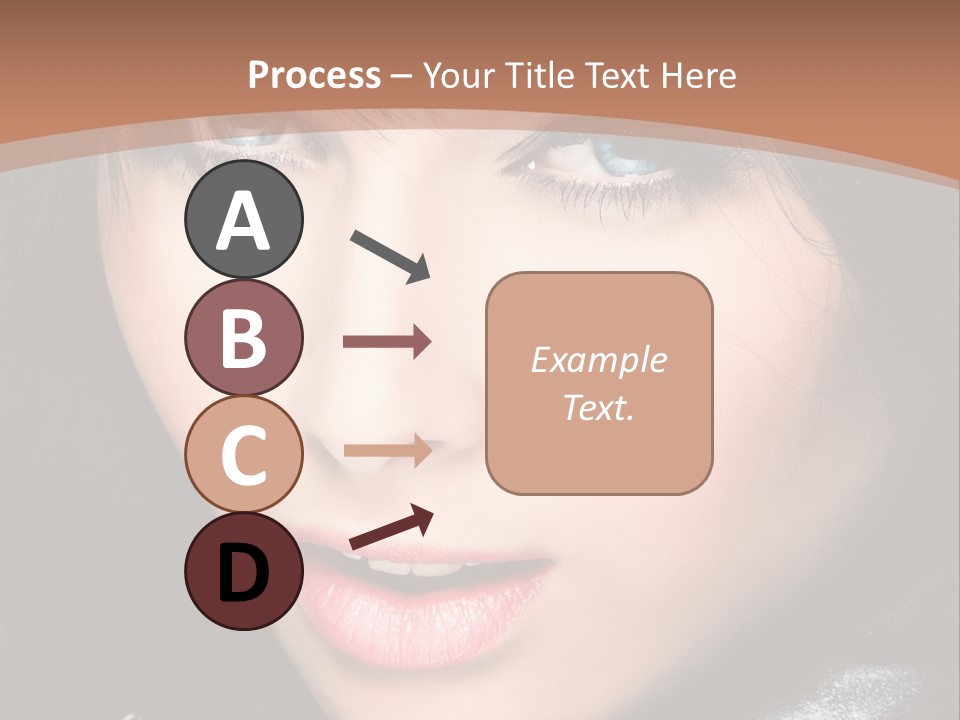 Process – Your Title Text Here

A

B

C

D

Example Text.